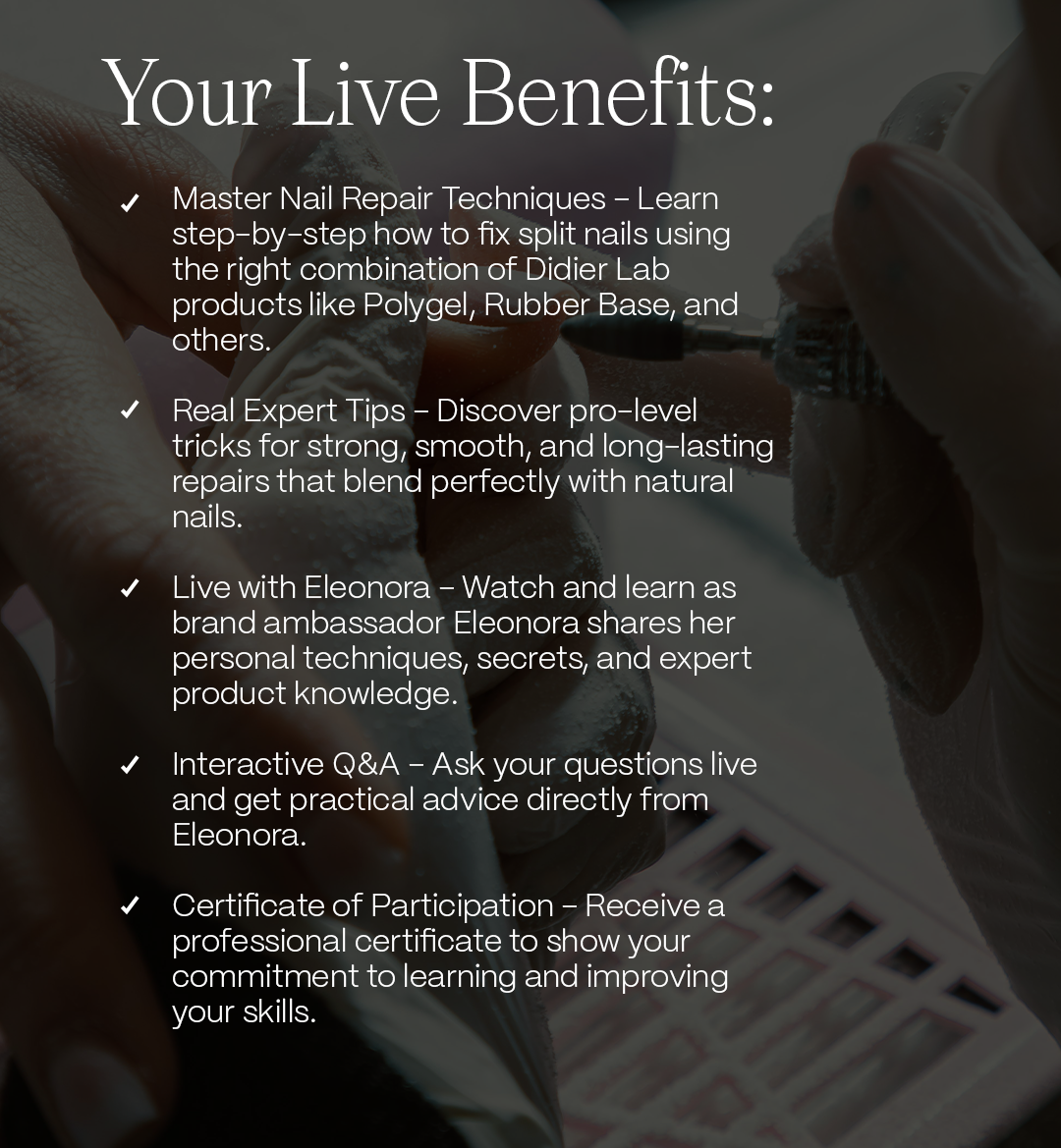 Your Live Benefits:

✓ Master Nail Repair Techniques – Learn step-by-step how to fix split nails using the right combination of Didier Lab products like Polygel, Rubber Base, and others.

✓ Real Expert Tips – Discover pro-level tricks for strong, smooth, and long-lasting repairs that blend perfectly with natural nails.

✓ Live with Eleonora – Watch and learn as brand ambassador Eleonora shares her personal techniques, secrets, and expert product knowledge.

✓ Interactive Q&A – Ask your questions live and get practical advice directly from Eleonora.

✓ Certificate of Participation – Receive a professional certificate to show your commitment to learning and improving your skills.